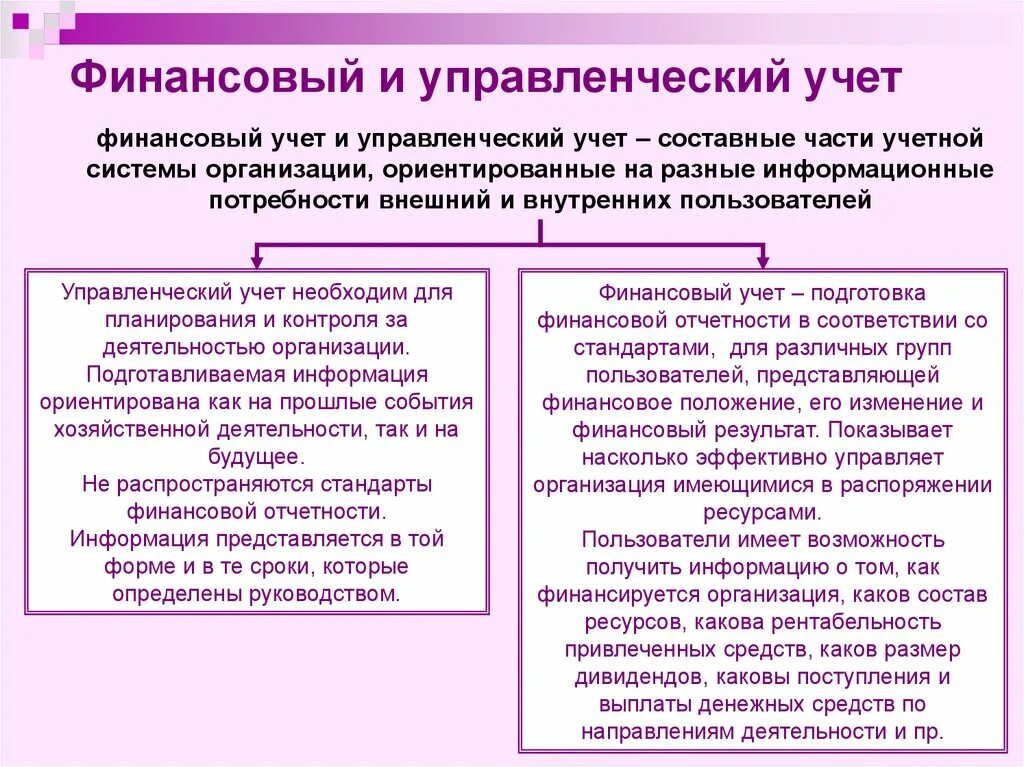 Финансовый и управленческий учет

финансовый учет и управленческий учет – составные части учетной системы организации, ориентированные на разные информационные потребности внешний и внутренних пользователей

Управленческий учет необходим для планирования и контроля за деятельностью организации. Подготавливаемая информация ориентирована как на прошлые события хозяйственной деятельности, так и на будущее. Не распространяются стандарты финансовой отчетности. Информация представляется в той форме и в те сроки, которые определены руководством.

Финансовый учет – подготовка финансовой отчетности в соответствии со стандартами, для различных групп пользователей, представляющей финансовое положение, его изменение и финансовый результат. Показывает насколько эффективно управляет организация имеющимися в распоряжении ресурсами. Пользователи имеет возможность получить информацию о том, как финансируется организация, каков состав ресурсов, какова рентабельность привлеченных средств, каков размер дивидендов, каковы поступления и выплаты денежных средств по направлениям деятельности и пр.